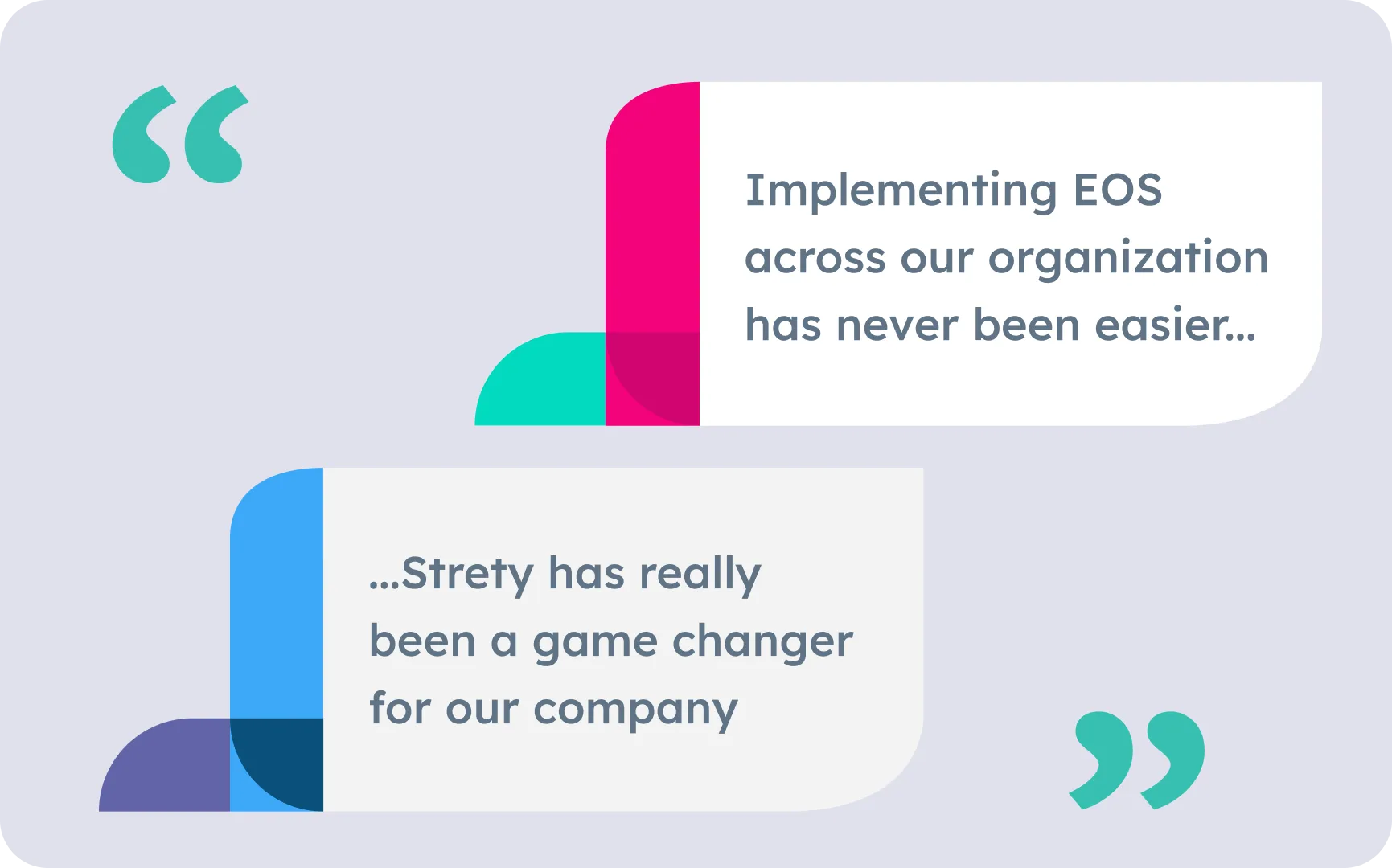 “

Implementing EOS across our organization has never been easier...

...Strety has really been a game changer for our company

”